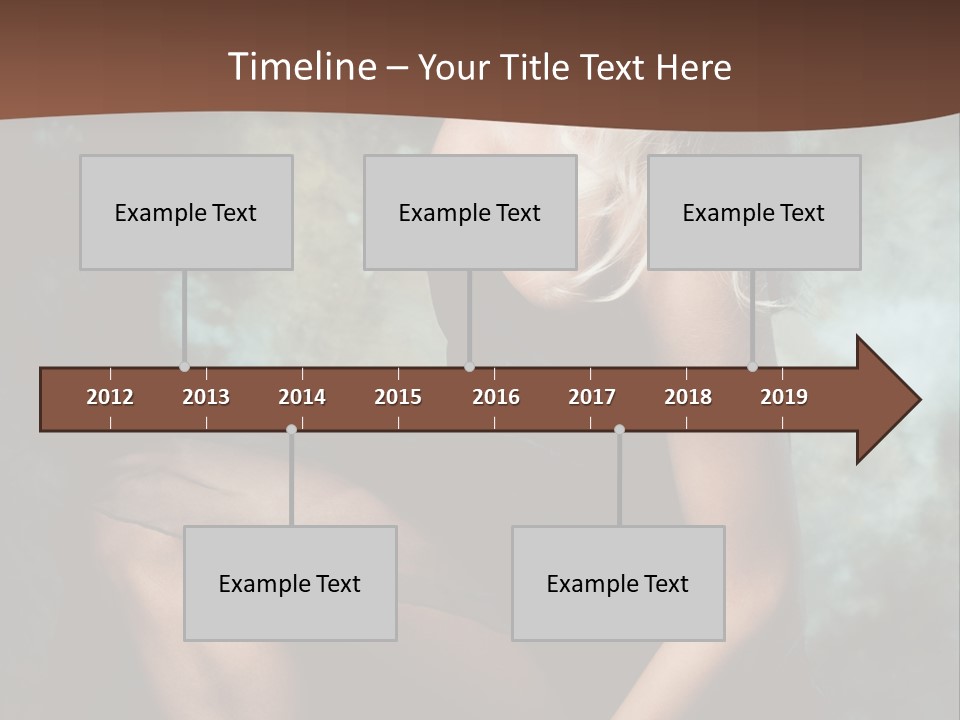 Timeline – Your Title Text Here

Example Text

Example Text

Example Text

2012 2013 2014 2015 2016 2017 2018 2019

Example Text

Example Text